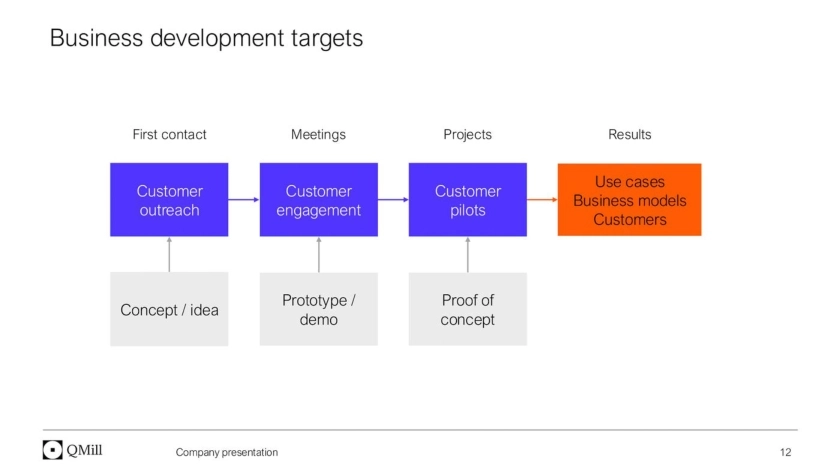 Business development targets

First contact

Customer outreach

Concept / idea

Meetings

Customer engagement

Prototype / demo

Projects

Customer pilots

Proof of concept

Results

Use cases
Business models
Customers

QMill

Company presentation

12